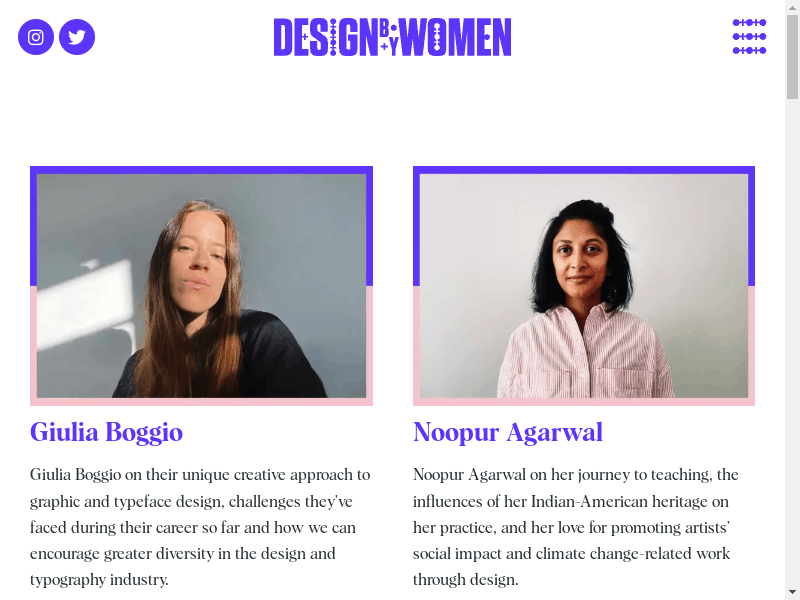 DESIGN BY WOMEN

Giulia Boggio

Giulia Boggio on their unique creative approach to graphic and typeface design, challenges they've faced during their career so far and how we can encourage greater diversity in the design and typography industry.

Noopur Agarwal

Noopur Agarwal on her journey to teaching, the influences of her Indian-American heritage on her practice, and her love for promoting artists' social impact and climate change-related work through design.